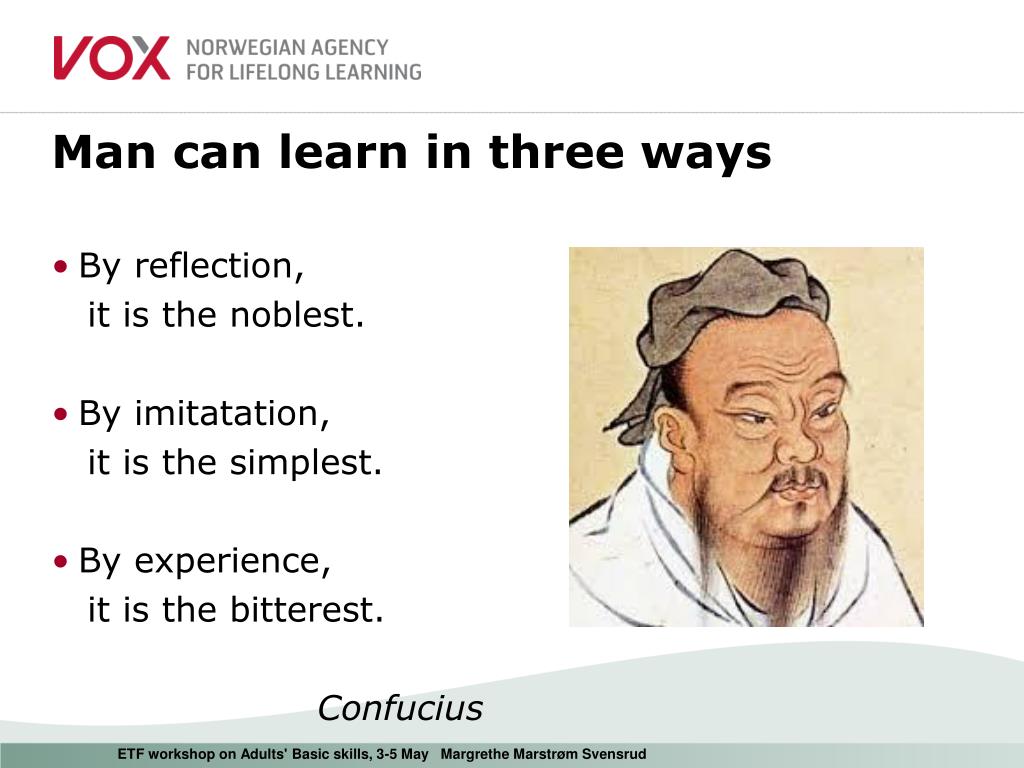 VOX NORWEGIAN AGENCY FOR LIFELONG LEARNING

Man can learn in three ways

• By reflection,
it is the noblest.

• By imitatation,
it is the simplest.

• By experience,
it is the bitterest.

Confucius

ETF workshop on Adults' Basic skills, 3-5 May Margrethe Marstrøm Svensrud